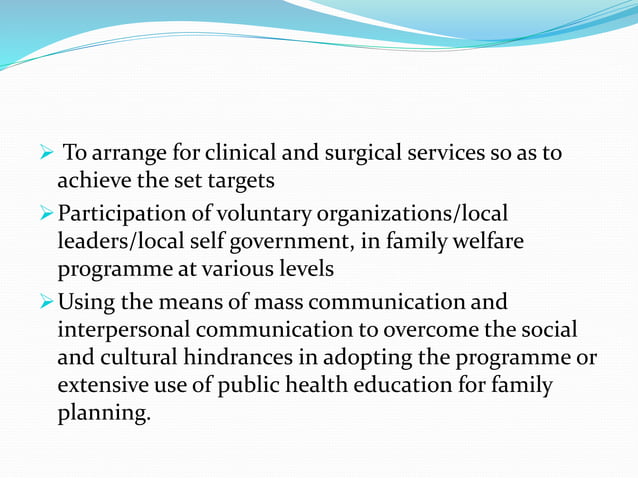 ➢ To arrange for clinical and surgical services so as to achieve the set targets

➢ Participation of voluntary organizations/local leaders/local self government, in family welfare programme at various levels

➢ Using the means of mass communication and interpersonal communication to overcome the social and cultural hindrances in adopting the programme or extensive use of public health education for family planning.